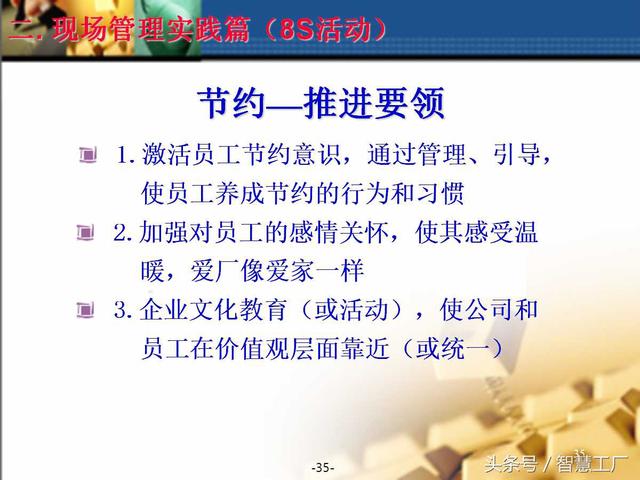 二. 现场管理实践篇（8S活动）

节约—推进要领

1. 激活员工节约意识，通过管理、引导，使员工养成节约的行为和习惯

2. 加强对员工的感情关怀，使其感受温暖，爱厂像爱家一样

3. 企业文化教育（或活动），使公司和员工在价值观层面靠近（或统一）

-35-

35

头条号 / 智慧工厂